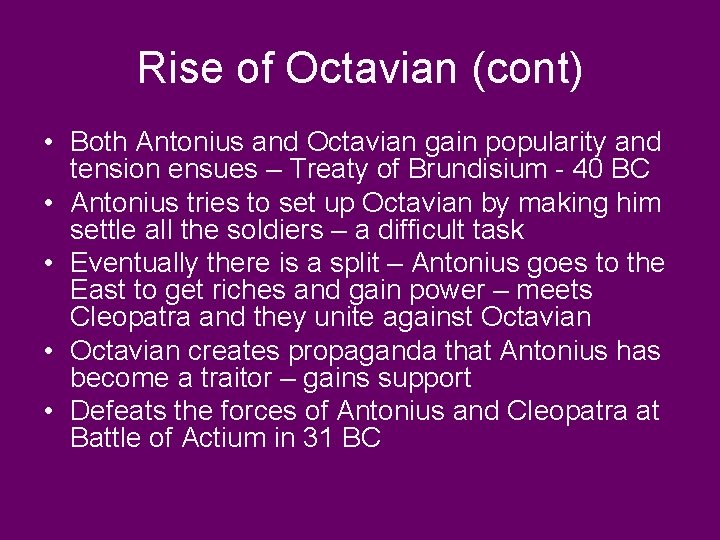 Rise of Octavian (cont)

• Both Antonius and Octavian gain popularity and tension ensues – Treaty of Brundisium - 40 BC
• Antonius tries to set up Octavian by making him settle all the soldiers – a difficult task
• Eventually there is a split – Antonius goes to the East to get riches and gain power – meets Cleopatra and they unite against Octavian
• Octavian creates propaganda that Antonius has become a traitor – gains support
• Defeats the forces of Antonius and Cleopatra at Battle of Actium in 31 BC